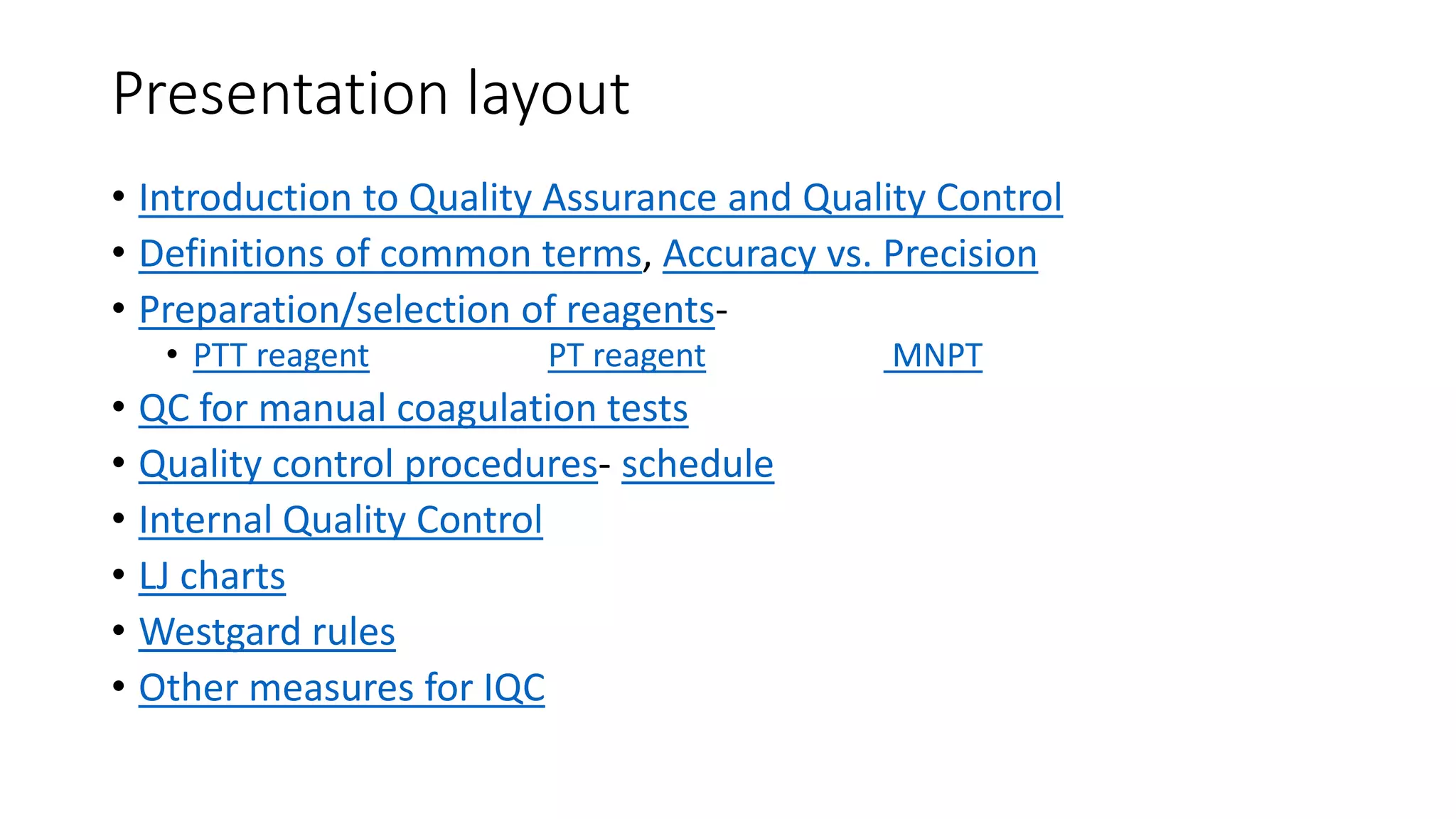 Presentation layout

• Introduction to Quality Assurance and Quality Control
• Definitions of common terms, Accuracy vs. Precision
• Preparation/selection of reagents-
  • PTT reagent PT reagent MNPT
• QC for manual coagulation tests
• Quality control procedures- schedule
• Internal Quality Control
• LJ charts
• Westgard rules
• Other measures for IQC